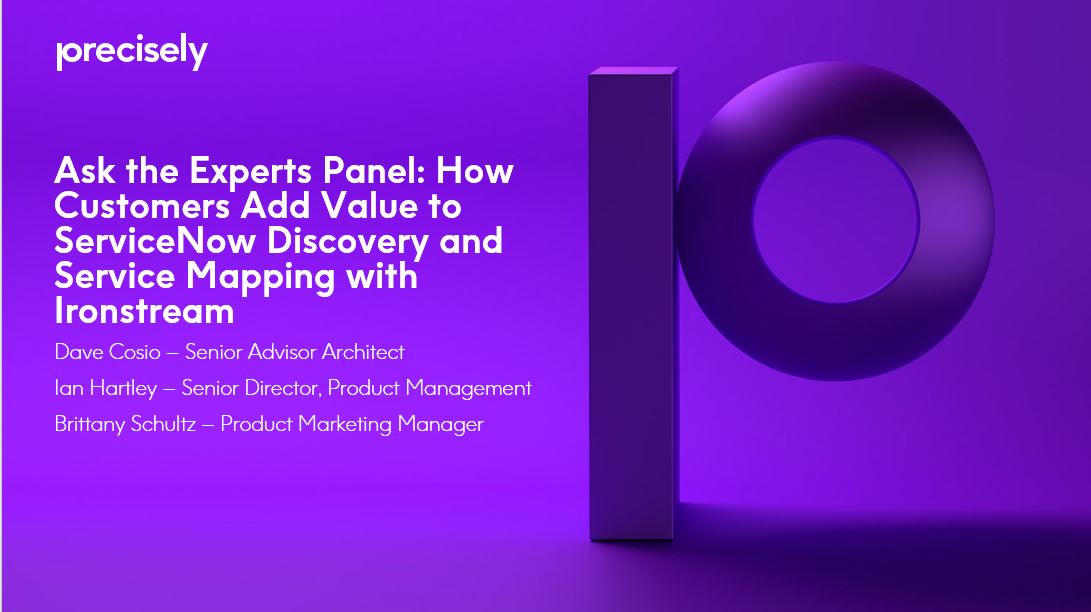 precisely

Ask the Experts Panel: How Customers Add Value to ServiceNow Discovery and Service Mapping with Ironstream

Dave Cosio – Senior Advisor Architect

Ian Hartley – Senior Director, Product Management

Brittany Schultz – Product Marketing Manager